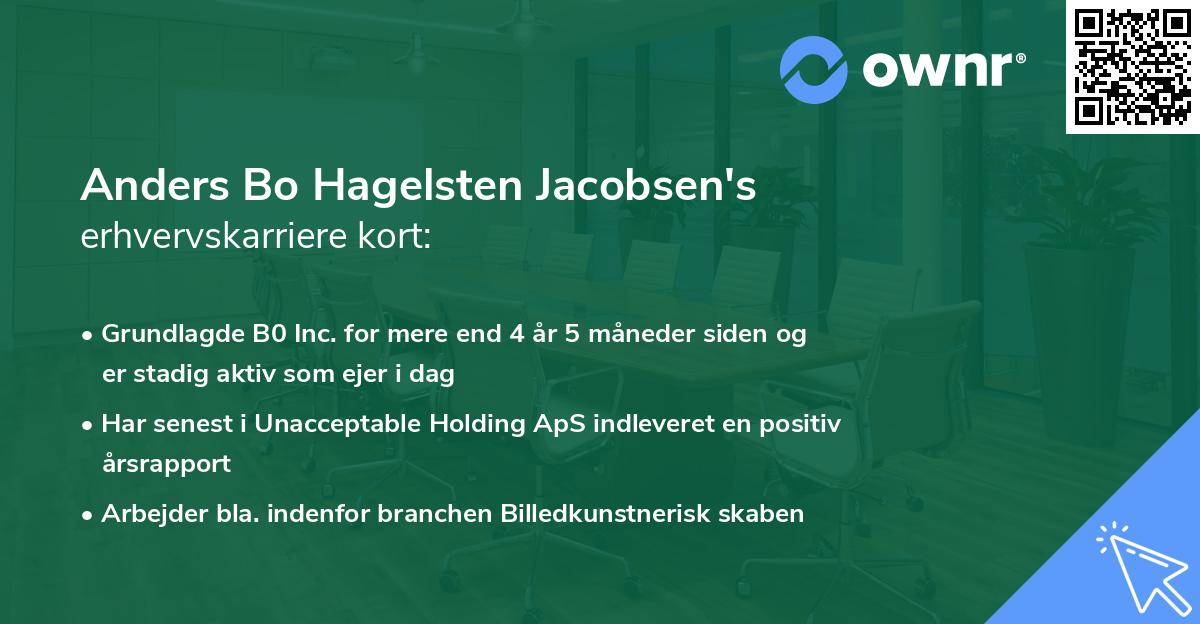 ownr®

Anders Bo Hagelsten Jacobsen's erhvervskarriere kort:

• Grundlagde B0 Inc. for mere end 4 år 5 måneder siden og er stadig aktiv som ejer i dag
• Har senest i Unacceptable Holding ApS indleveret en positiv årsrapport
• Arbejder bla. indenfor branchen Billedkunstnerisk skaben